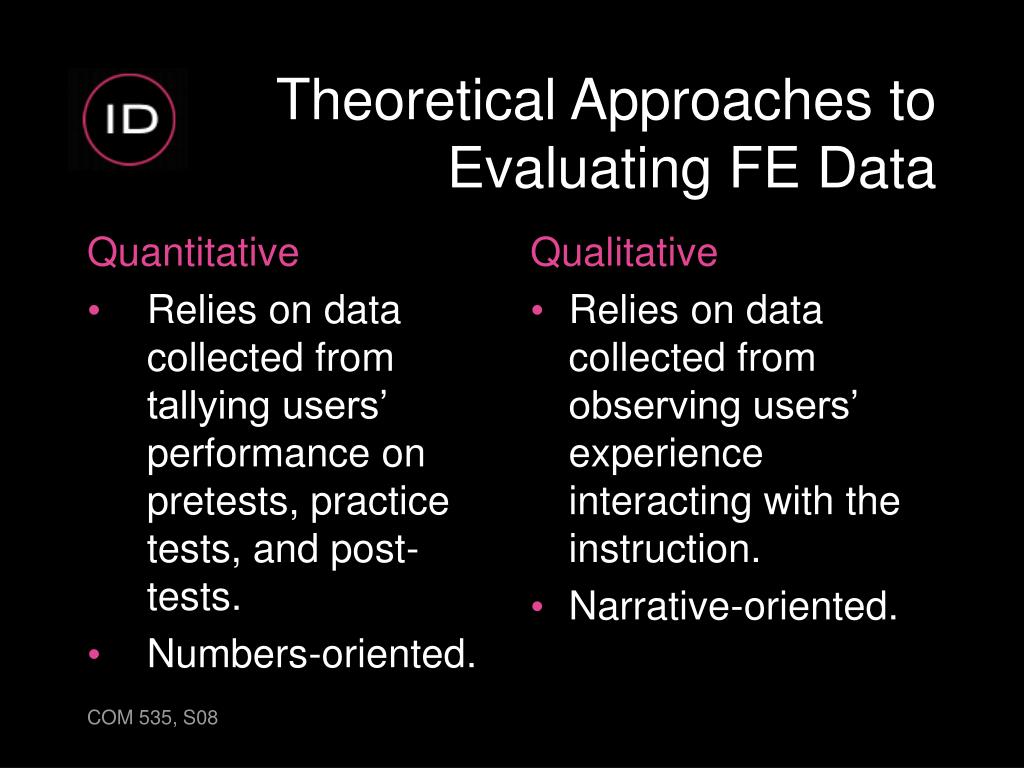 ID

Theoretical Approaches to Evaluating FE Data

Quantitative

• Relies on data collected from tallying users' performance on pretests, practice tests, and post-tests.
• Numbers-oriented.

Qualitative

• Relies on data collected from observing users' experience interacting with the instruction.
• Narrative-oriented.

COM 535, S08